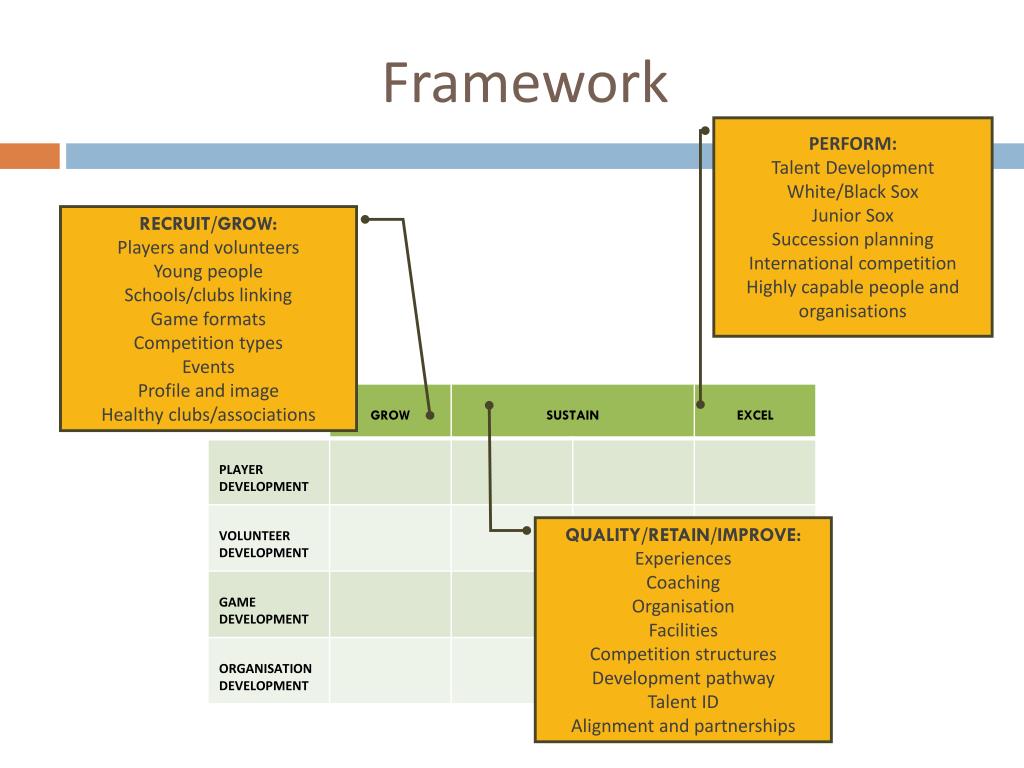 Framework

PERFORM:
Talent Development
White/Black Sox
Junior Sox
Succession planning
International competition
Highly capable people and organisations

RECRUIT/GROW:
Players and volunteers
Young people
Schools/clubs linking
Game formats
Competition types
Events
Profile and image
Healthy clubs/associations

| | GROW | SUSTAIN | | EXCEL |
|---|---|---|---|---|
| PLAYER DEVELOPMENT | | | | |
| VOLUNTEER DEVELOPMENT | | | | |
| GAME DEVELOPMENT | | | | |
| ORGANISATION DEVELOPMENT | | | | |

QUALITY/RETAIN/IMPROVE:
Experiences
Coaching
Organisation
Facilities
Competition structures
Development pathway
Talent ID
Alignment and partnerships